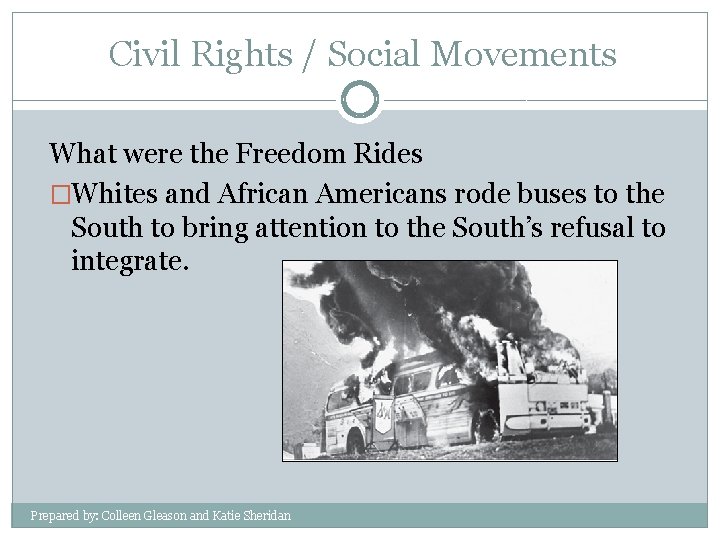 Civil Rights / Social Movements

What were the Freedom Rides

□Whites and African Americans rode buses to the South to bring attention to the South's refusal to integrate.

Prepared by: Colleen Gleason and Katie Sheridan